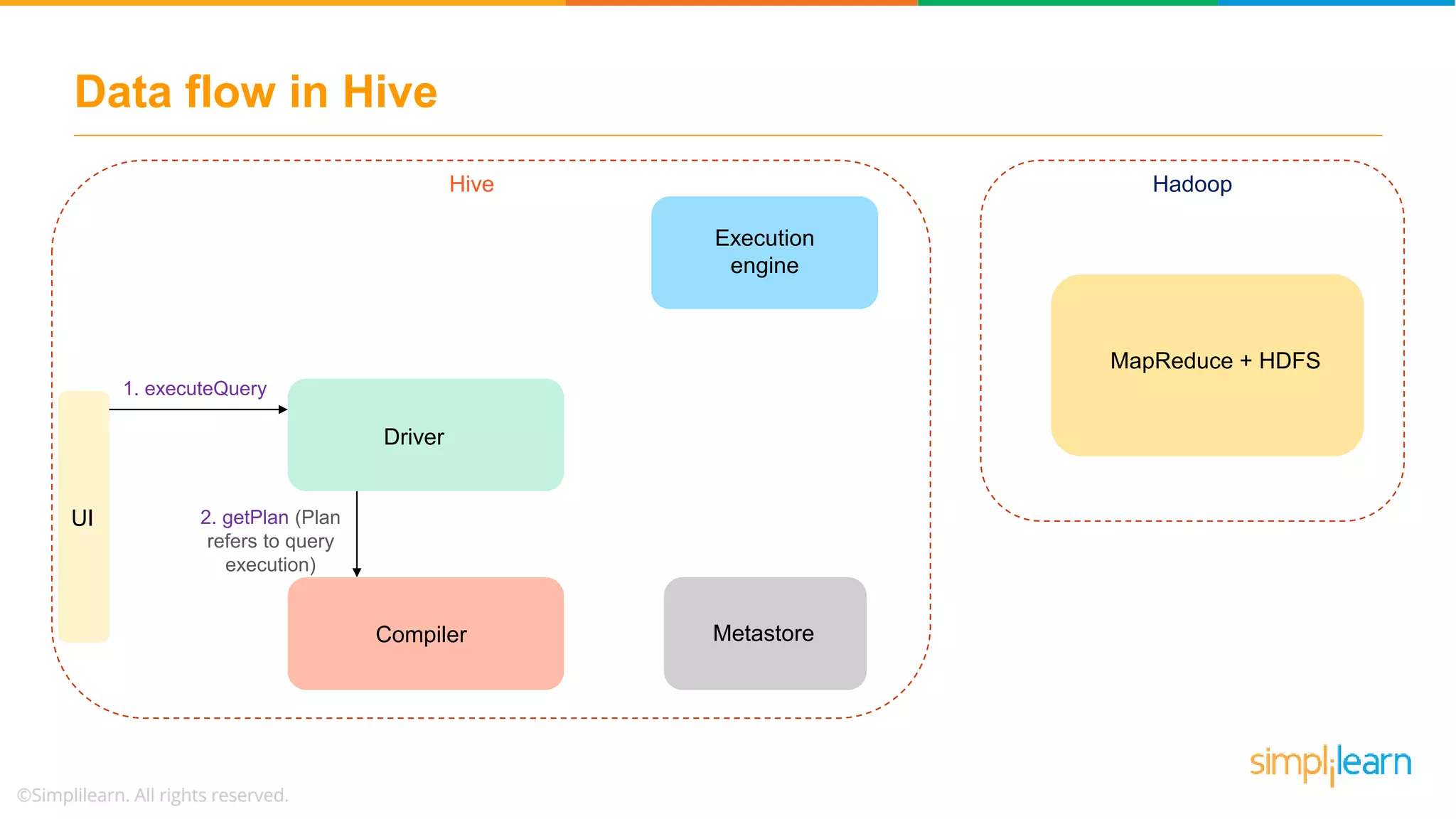 Data flow in Hive

Hive

Execution engine

Hadoop

MapReduce + HDFS

1. executeQuery

Driver

UI

2. getPlan (Plan refers to query execution)

Compiler

Metastore

simplilearn

©Simplilearn. All rights reserved.